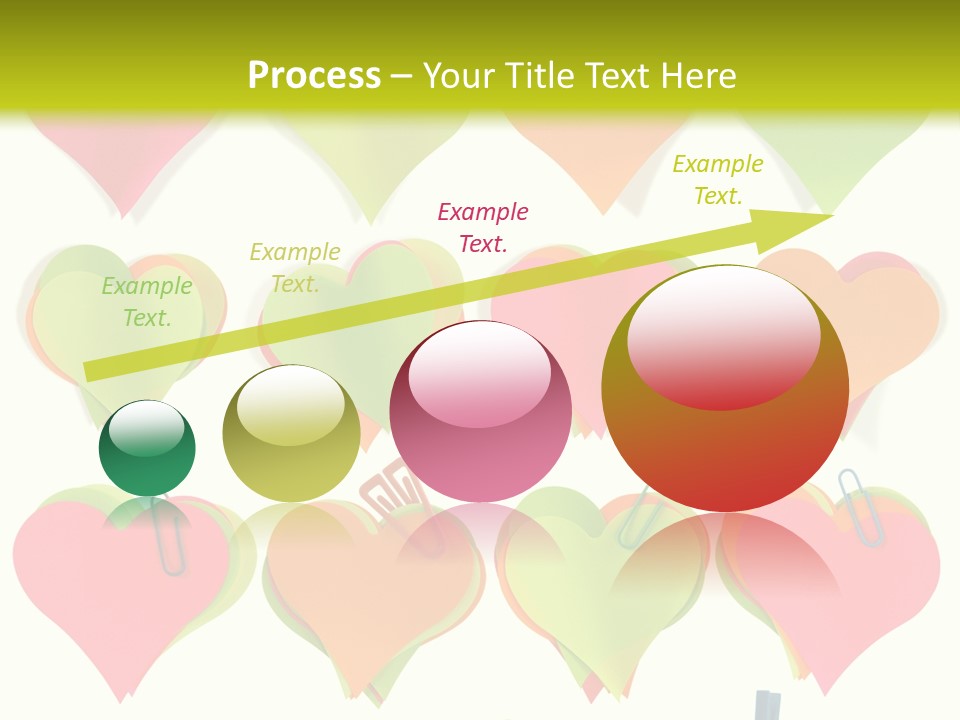 Process – Your Title Text Here

Example Text.

Example Text.

Example Text.

Example Text.